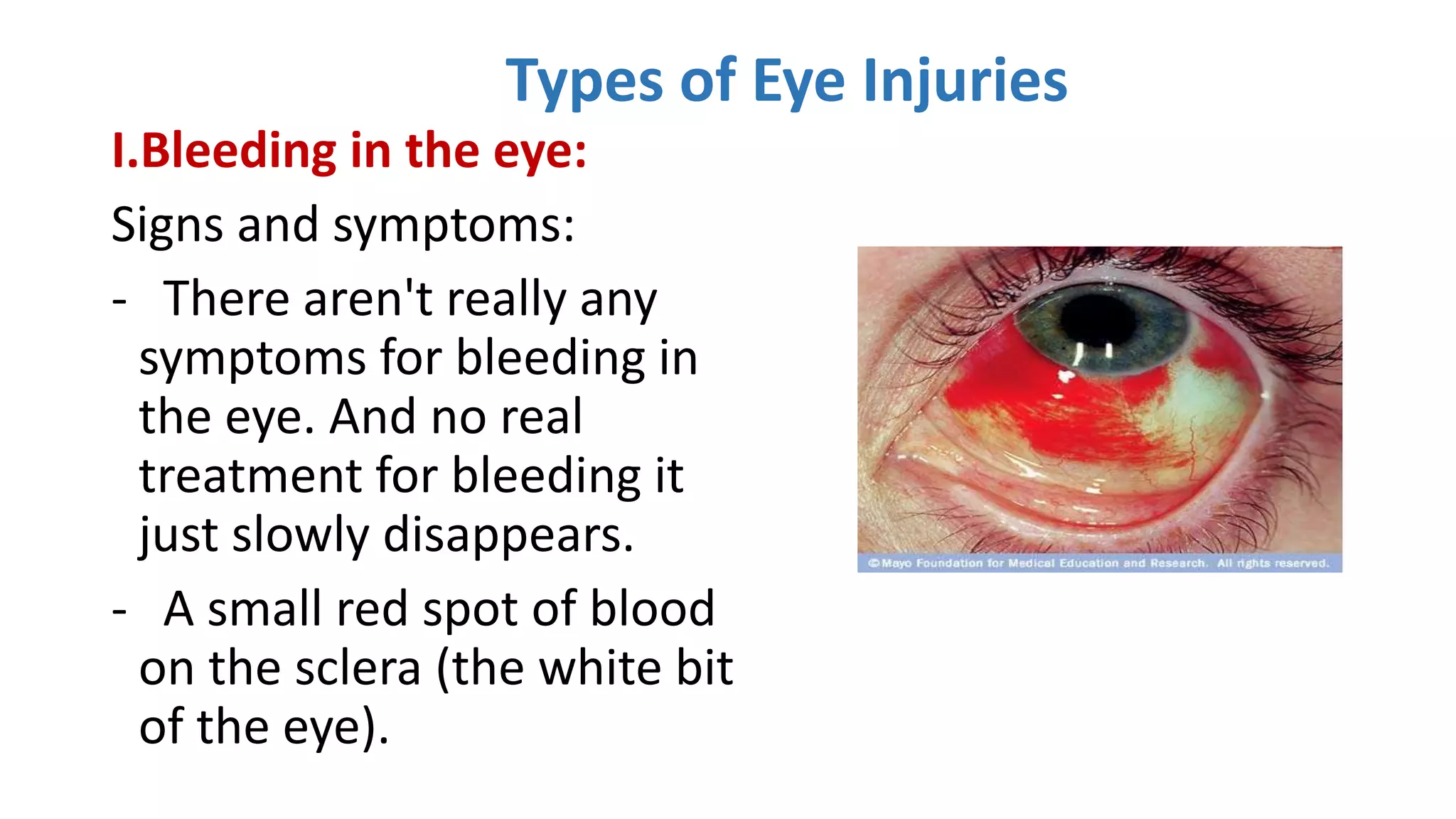 Types of Eye Injuries

I.Bleeding in the eye:

Signs and symptoms:

- There aren't really any symptoms for bleeding in the eye. And no real treatment for bleeding it just slowly disappears.

- A small red spot of blood on the sclera (the white bit of the eye).

©Mayo Foundation for Medical Education and Research. All rights reserved.